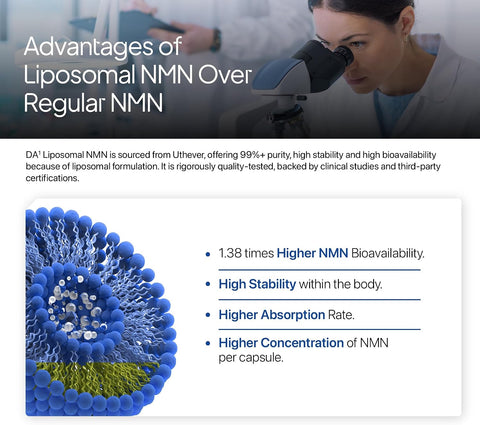 Advantages of Liposomal NMN Over Regular NMN

DA$^{1}$ Liposomal NMN is sourced from Uthever, offering 99%+ purity, high stability and high bioavailability because of liposomal formulation. It is rigorously quality-tested, backed by clinical studies and third-party certifications.

• 1.38 times Higher NMN Bioavailability.

• High Stability within the body.

• Higher Absorption Rate.

• Higher Concentration of NMN per capsule.